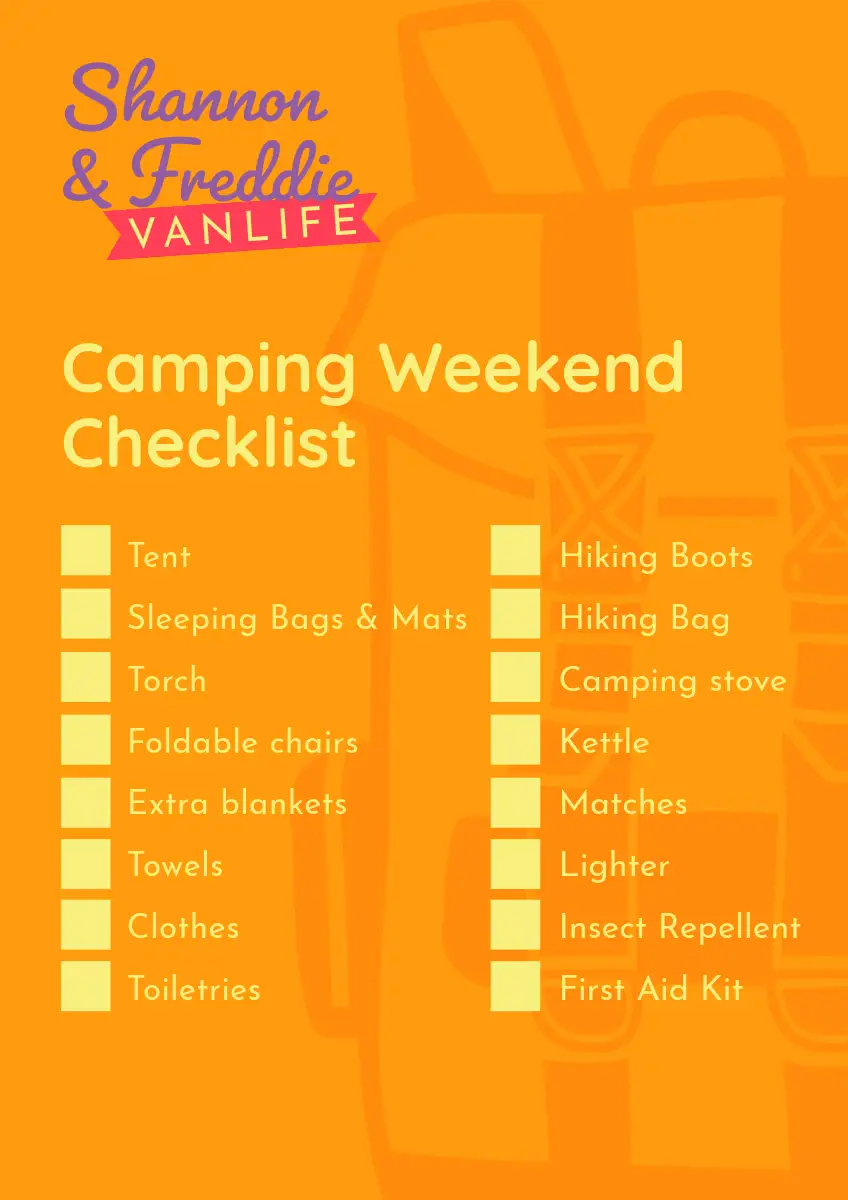 Shannon & Freddie
VANLIFE

Camping Weekend Checklist

Tent
Sleeping Bags & Mats
Torch
Foldable chairs
Extra blankets
Towels
Clothes
Toiletries

Hiking Boots
Hiking Bag
Camping stove
Kettle
Matches
Lighter
Insect Repellent
First Aid Kit